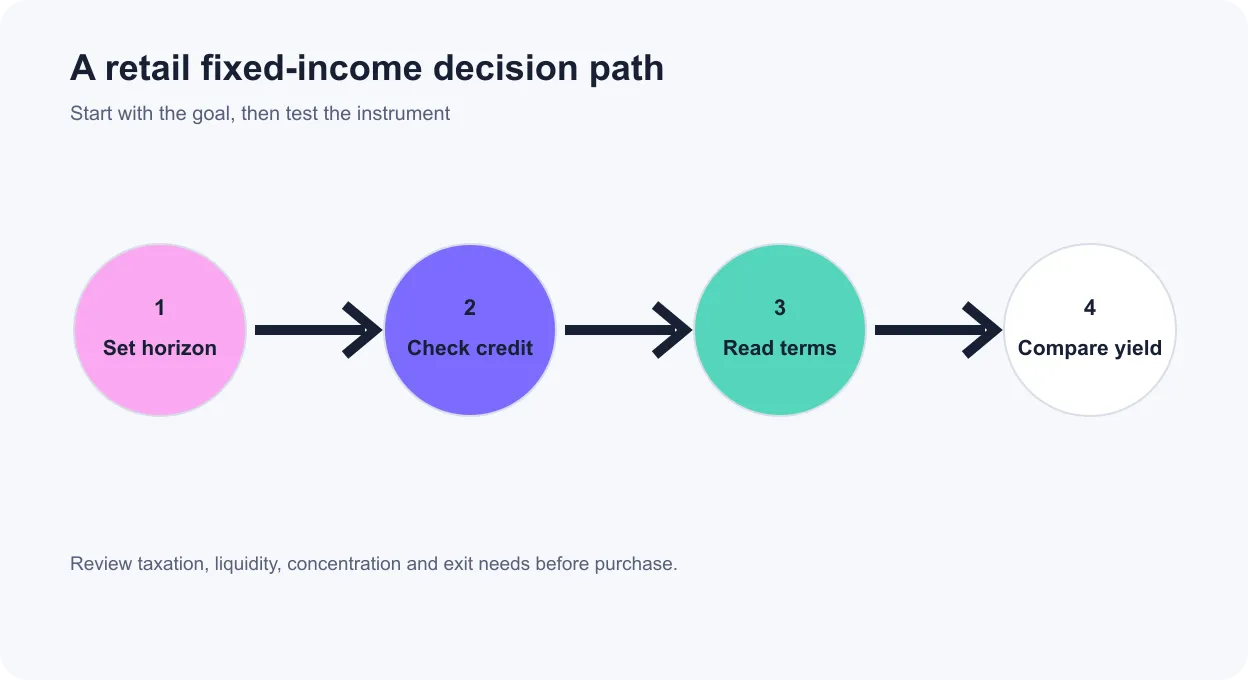 A retail fixed-income decision path

Start with the goal, then test the instrument

1
Set horizon

2
Check credit

3
Read terms

4
Compare yield

Review taxation, liquidity, concentration and exit needs before purchase.